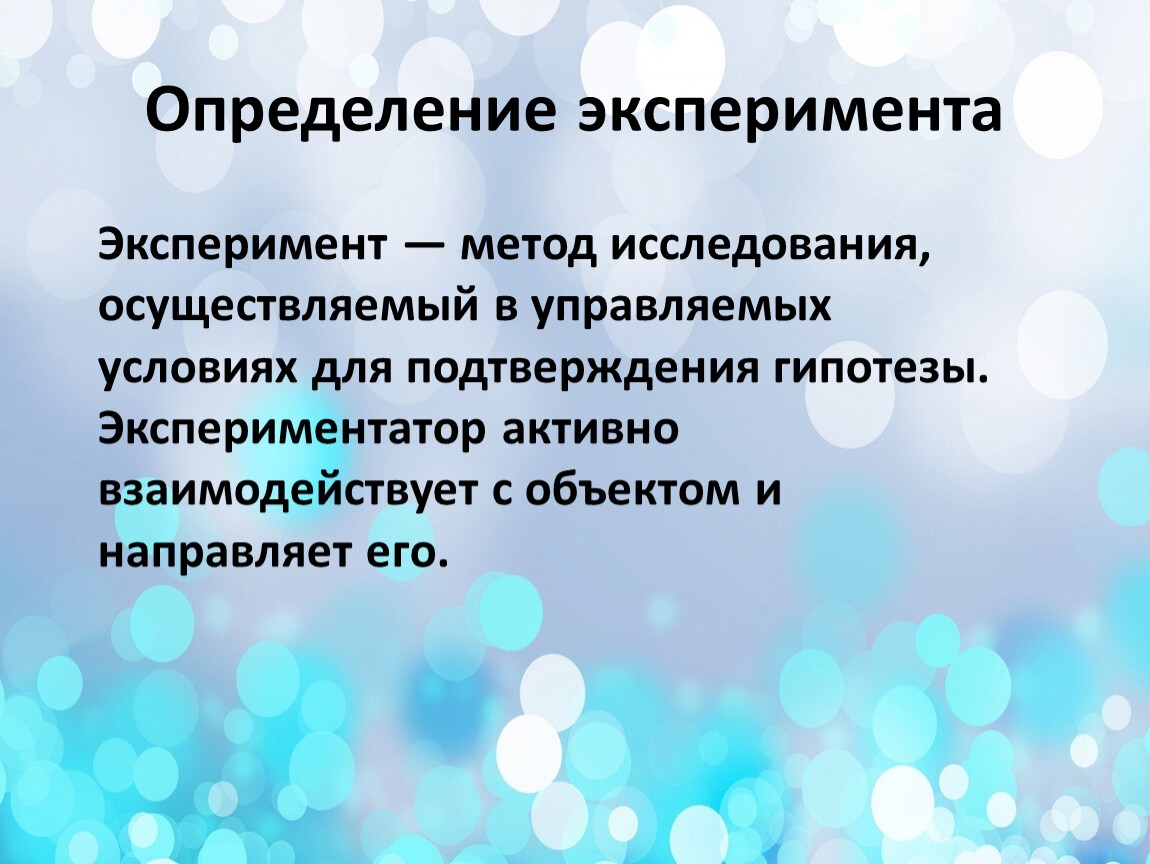 Определение эксперимента

Эксперимент — метод исследования, осуществляемый в управляемых условиях для подтверждения гипотезы. Экспериментатор активно взаимодействует с объектом и направляет его.